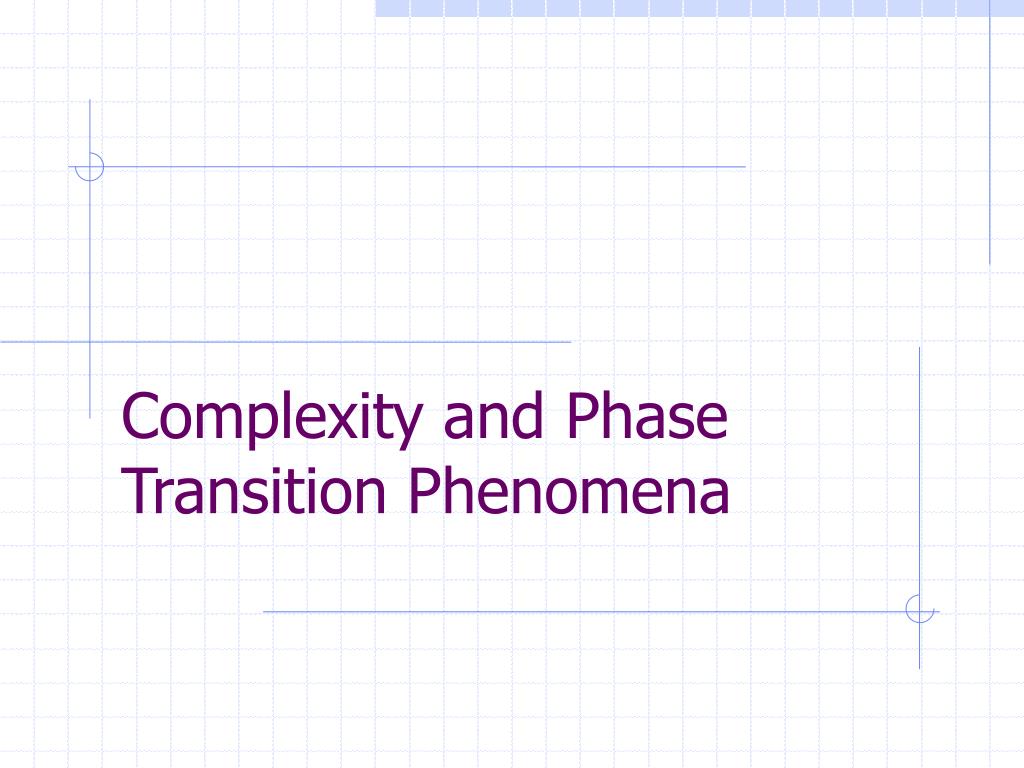 Complexity and Phase Transition Phenomena